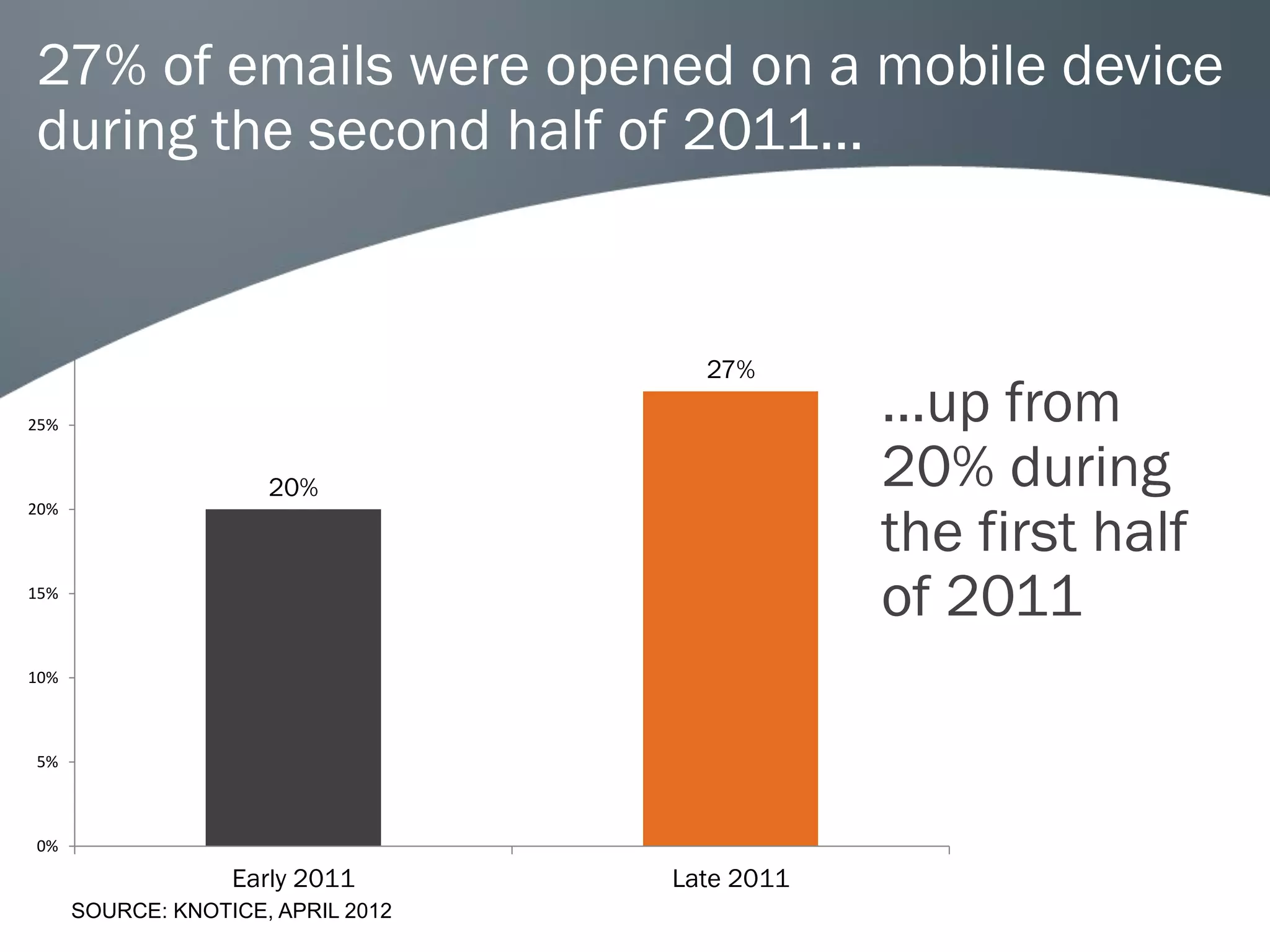 27% of emails were opened on a mobile device during the second half of 2011…

25%
20%
15%
10%
5%
0%

20%
27%

Early 2011
Late 2011

…up from 20% during the first half of 2011

SOURCE: KNOTICE, APRIL 2012